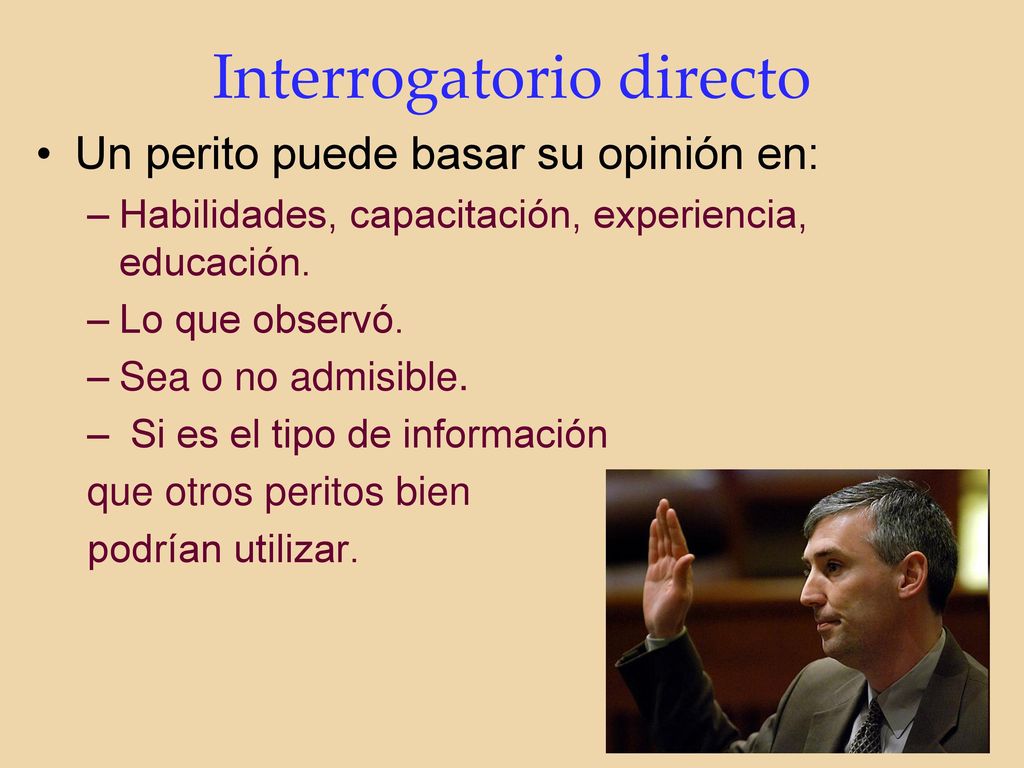 Interrogatorio directo

• Un perito puede basar su opinión en:
– Habilidades, capacitación, experiencia, educación.
– Lo que observó.
– Sea o no admisible.
– Si es el tipo de información que otros peritos bien podrían utilizar.